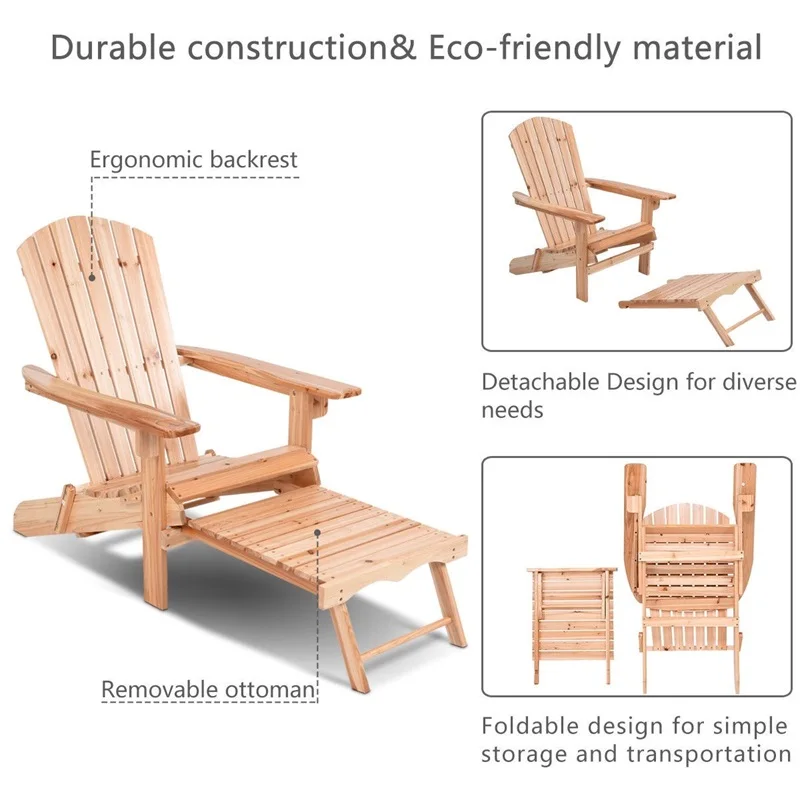 Durable construction& Eco-friendly material

Ergonomic backrest

Removable ottoman

Detachable Design for diverse needs

Foldable design for simple storage and transportation